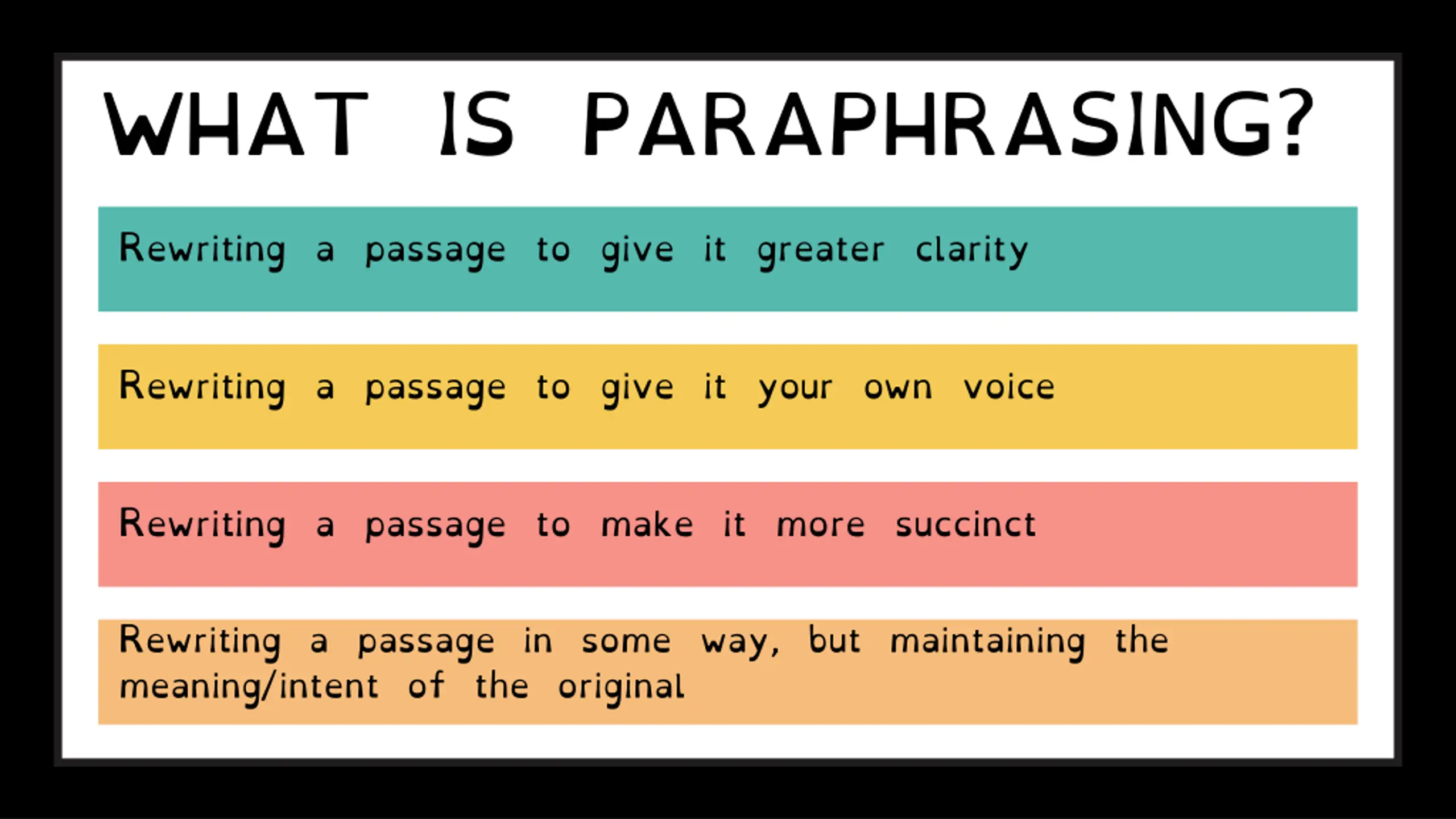 WHAT IS PARAPHRASING?

Rewriting a passage to give it greater clarity

Rewriting a passage to give it your own voice

Rewriting a passage to make it more succinct

Rewriting a passage in some way, but maintaining the meaning/intent of the original